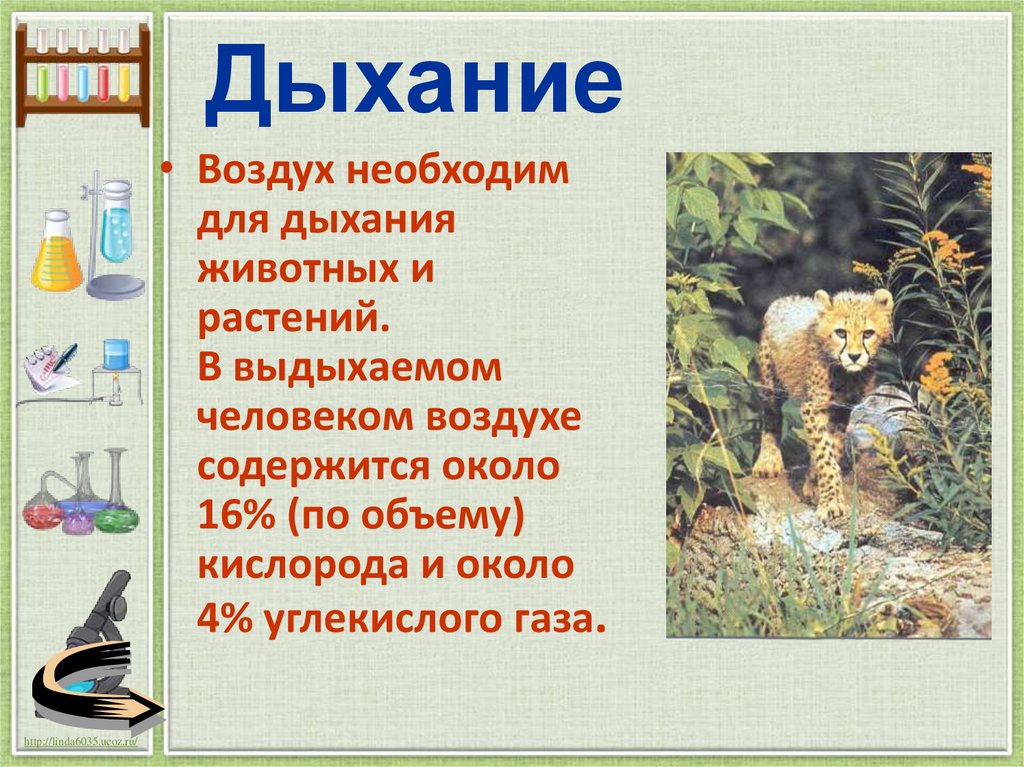 Дыхание

• Воздух необходим для дыхания животных и растений.
В выдыхаемом человеком воздухе содержится около 16% (по объему) кислорода и около 4% углекислого газа.

http://linda6035.ucoz.ru/